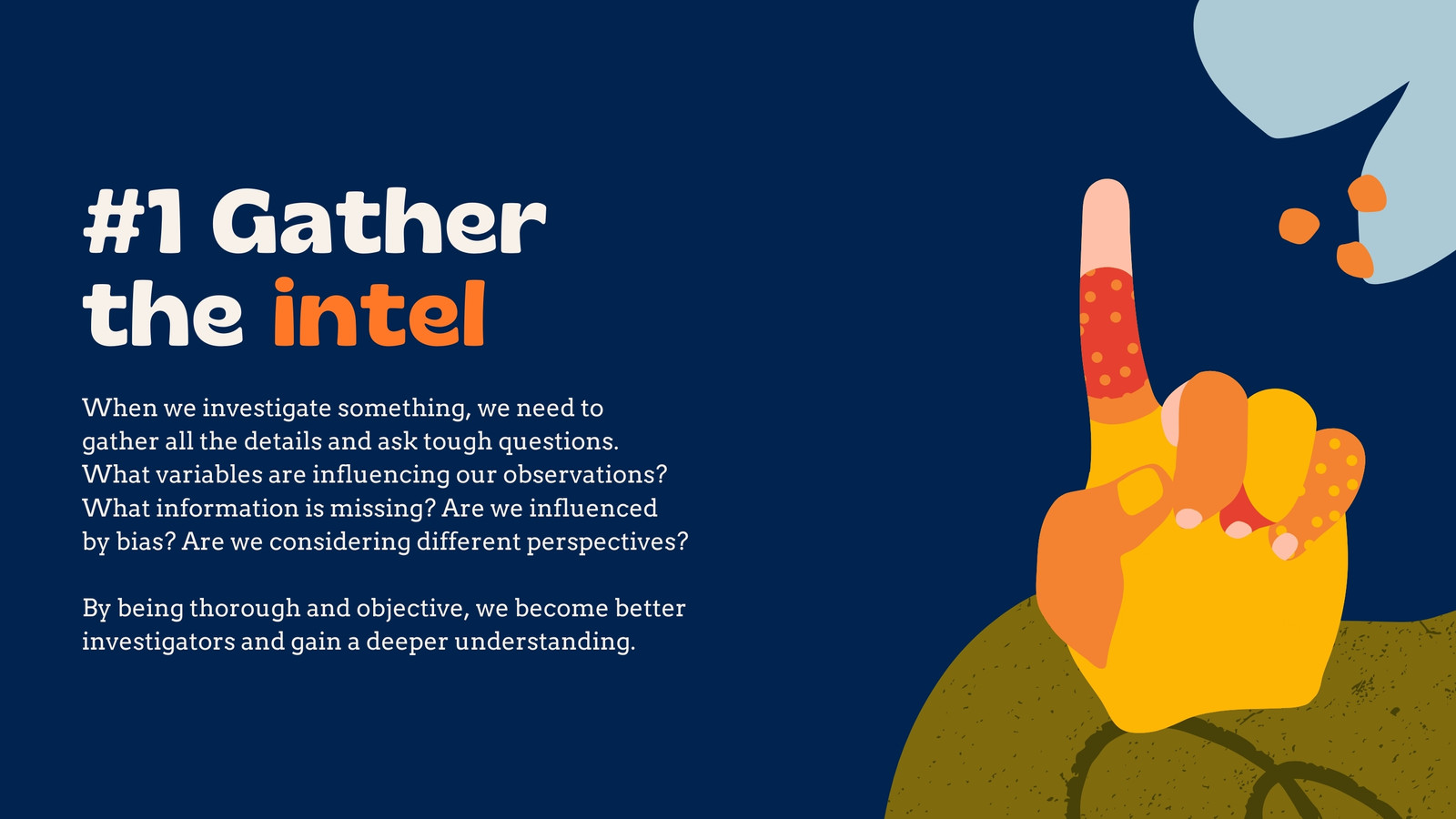 #1 Gather the intel

When we investigate something, we need to gather all the details and ask tough questions. What variables are influencing our observations? What information is missing? Are we influenced by bias? Are we considering different perspectives?

By being thorough and objective, we become better investigators and gain a deeper understanding.